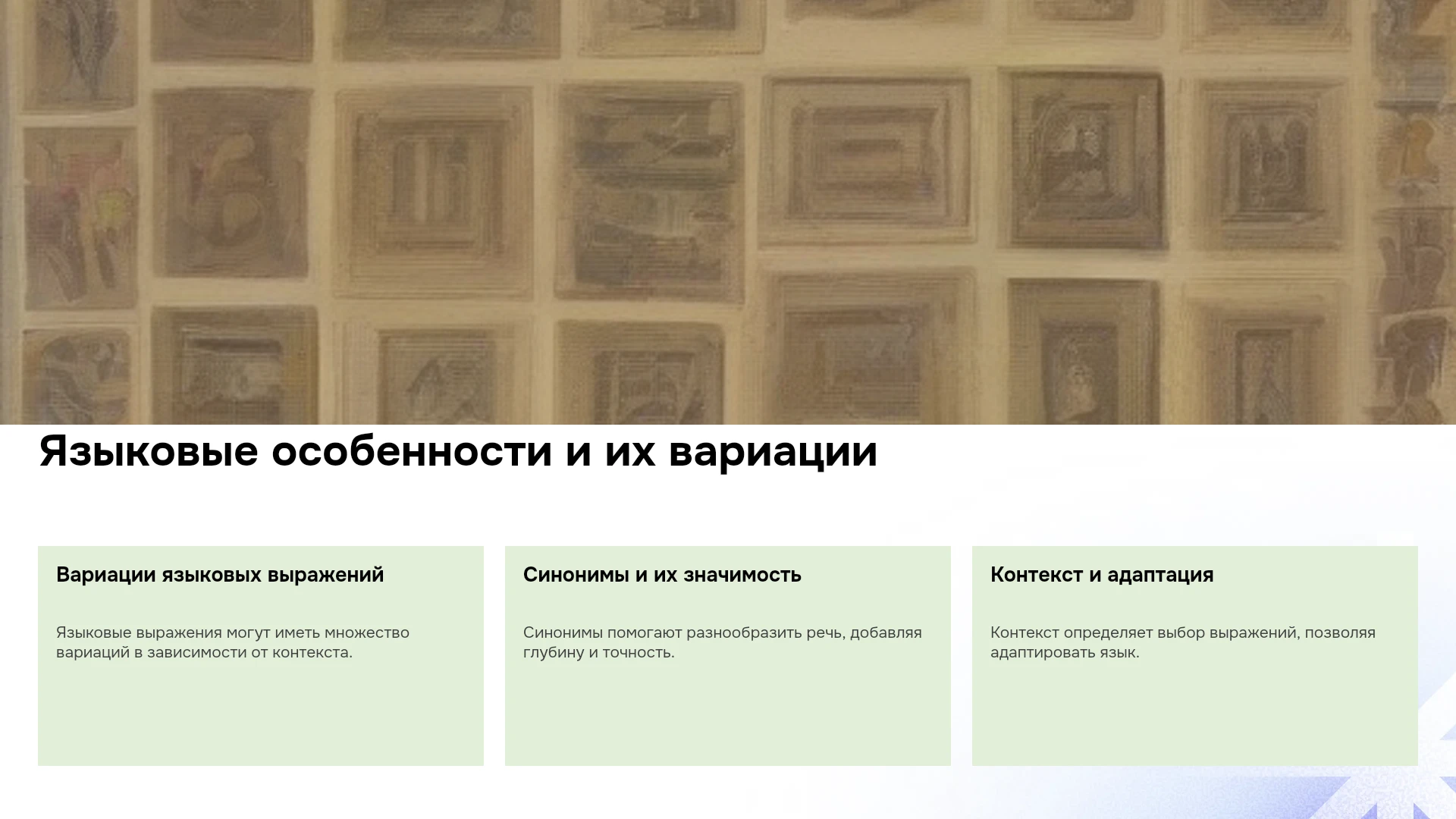 Языковые особенности и их вариации

Вариации языковых выражений

Языковые выражения могут иметь множество вариаций в зависимости от контекста.

Синонимы и их значимость

Синонимы помогают разнообразить речь, добавляя глубину и точность.

Контекст и адаптация

Контекст определяет выбор выражений, позволяя адаптировать язык.